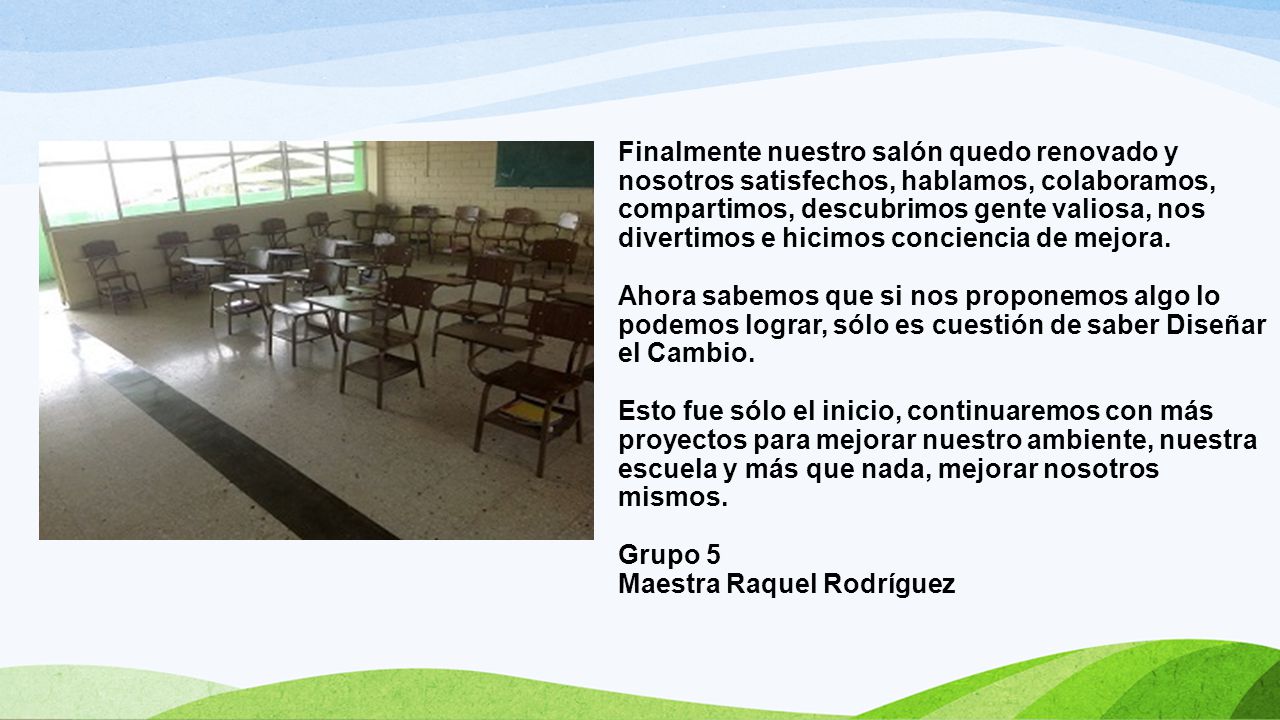 Finalmente nuestro salón quedo renovado y nosotros satisfechos, hablamos, colaboramos, compartimos, descubrimos gente valiosa, nos divertimos e hicimos conciencia de mejora.

Ahora sabemos que si nos proponemos algo lo podemos lograr, sólo es cuestión de saber Diseñar el Cambio.

Esto fue sólo el inicio, continuaremos con más proyectos para mejorar nuestro ambiente, nuestra escuela y más que nada, mejorar nosotros mismos.

Grupo 5
Maestra Raquel Rodríguez